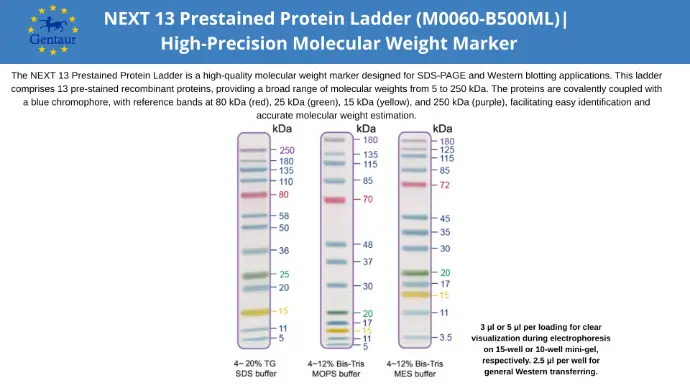 Gentaur

NEXT 13 Prestained Protein Ladder (M0060-B500ML)| High-Precision Molecular Weight Marker

The NEXT 13 Prestained Protein Ladder is a high-quality molecular weight marker designed for SDS-PAGE and Western blotting applications. This ladder comprises 13 pre-stained recombinant proteins, providing a broad range of molecular weights from 5 to 250 kDa. The proteins are covalently coupled with a blue chromophore, with reference bands at 80 kDa (red), 25 kDa (green), 15 kDa (yellow), and 250 kDa (purple), facilitating easy identification and accurate molecular weight estimation.

kDa
250
180
135
110
80
58
50
36
25
20
15
11
5

4~ 20% TG
SDS buffer

kDa
180
135
115
85
70
48
37
30
20
17
15
11
5

4~12% Bis-Tris
MOPS buffer

kDa
180
125
115
85
72
45
35
30
20
17
15
11
3.5

4~12% Bis-Tris
MES buffer

3 µl or 5 µl per loading for clear visualization during electrophoresis on 15-well or 10-well mini-gel, respectively. 2.5 µl per well for general Western transferring.